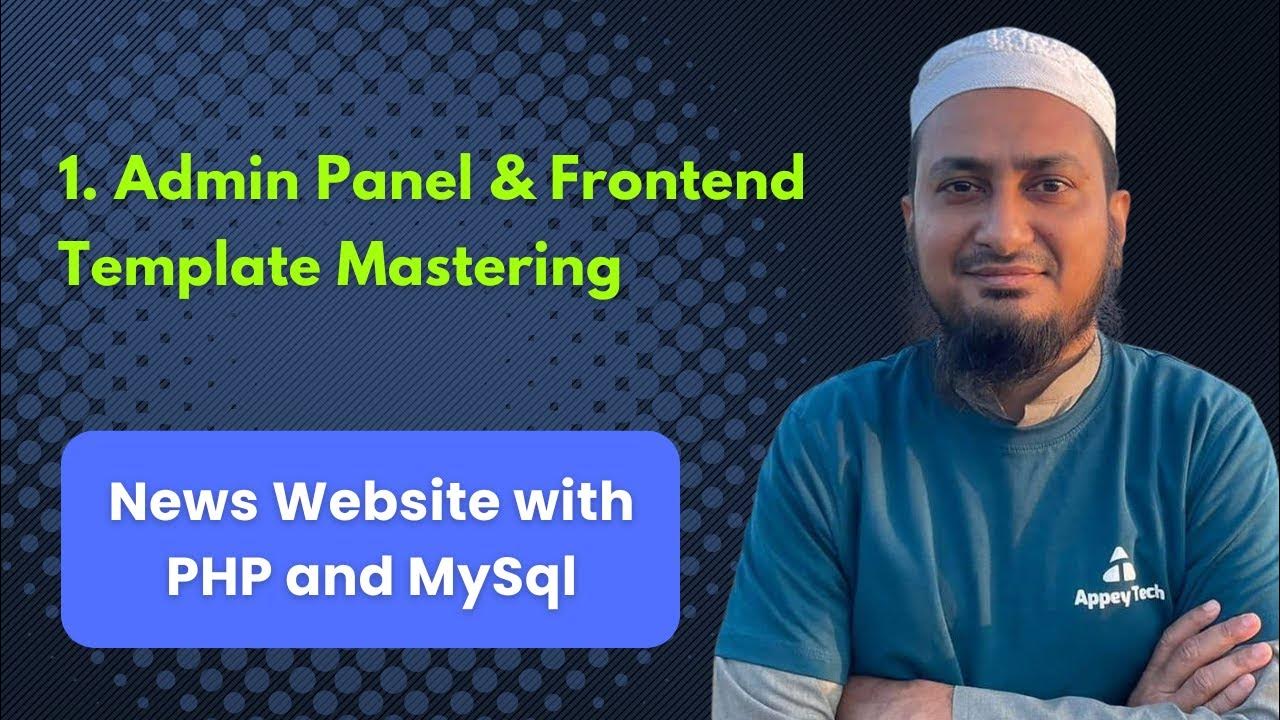 1. Admin Panel & Frontend Template Mastering

News Website with PHP and MySql

AppeyTech